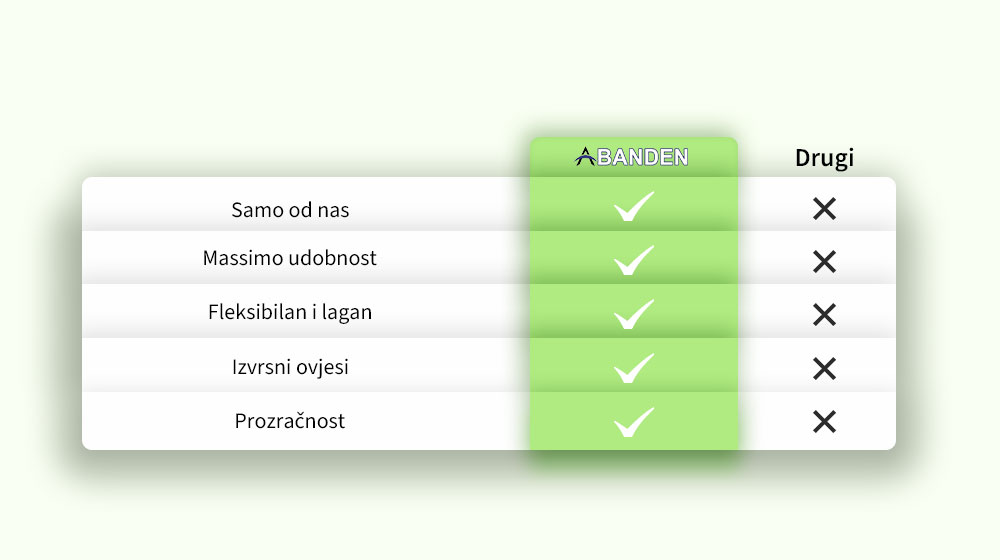 |  | BANDEN | Drugi |
|---|---|---|
| Samo od nas | ✓ | ✕ |
| Massimo udobnost | ✓ | ✕ |
| Fleksibilan i lagan | ✓ | ✕ |
| Izvrsni ovjesi | ✓ | ✕ |
| Prozračnost | ✓ | ✕ |